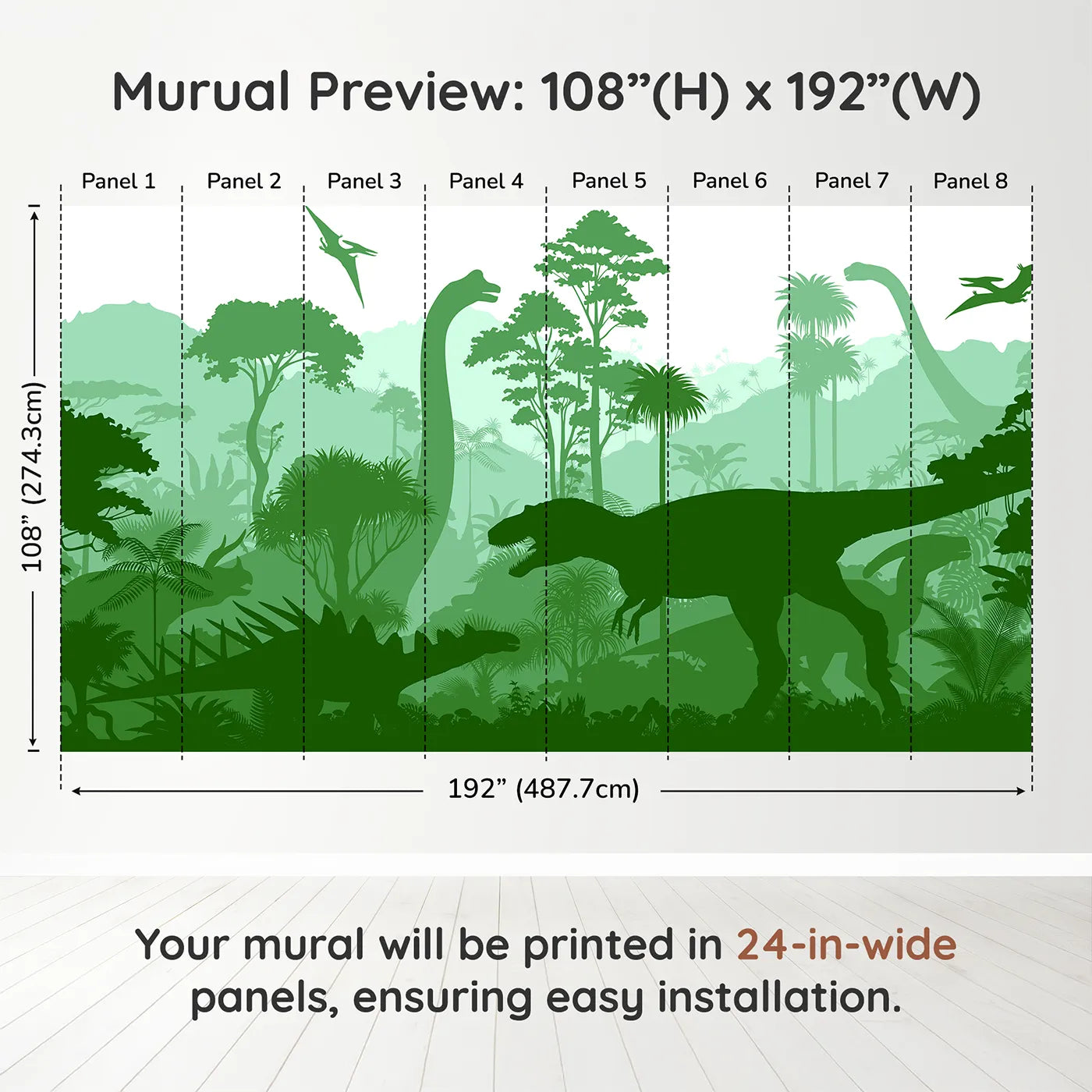 Murual Preview: 108”(H) x 192”(W)

Panel 1

Panel 2

Panel 3

Panel 4

Panel 5

Panel 6

Panel 7

Panel 8

108” (274.3cm)

192” (487.7cm)

Your mural will be printed in 24-in-wide panels, ensuring easy installation.